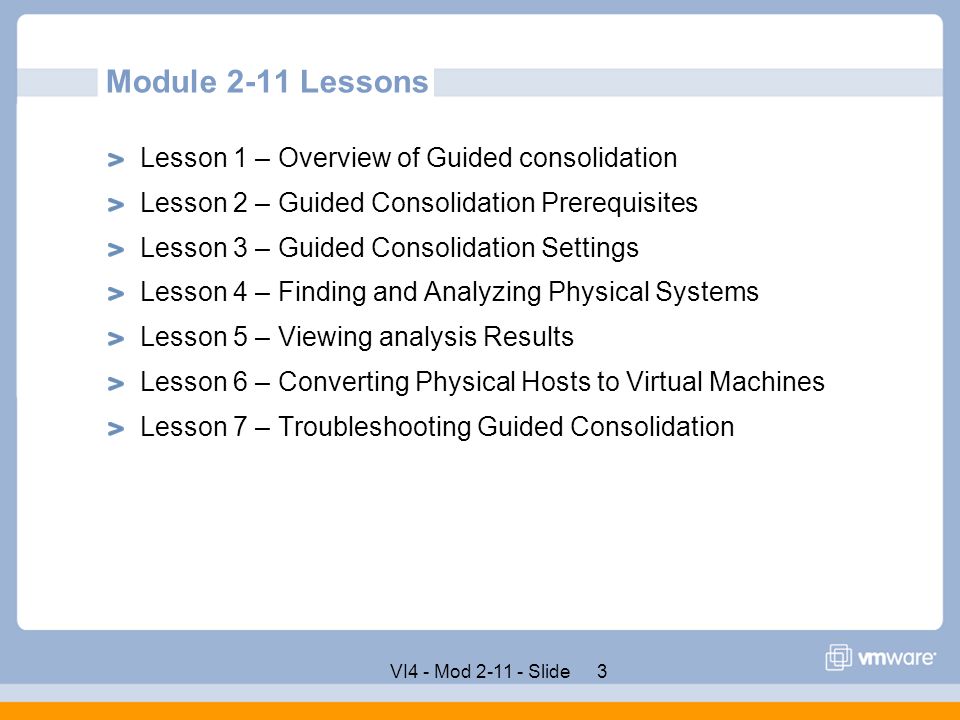 Module 2-11 Lessons

> Lesson 1 – Overview of Guided consolidation

> Lesson 2 – Guided Consolidation Prerequisites

> Lesson 3 – Guided Consolidation Settings

> Lesson 4 – Finding and Analyzing Physical Systems

> Lesson 5 – Viewing analysis Results

> Lesson 6 – Converting Physical Hosts to Virtual Machines

> Lesson 7 – Troubleshooting Guided Consolidation

VI4 - Mod 2-11 - Slide 3

vmware